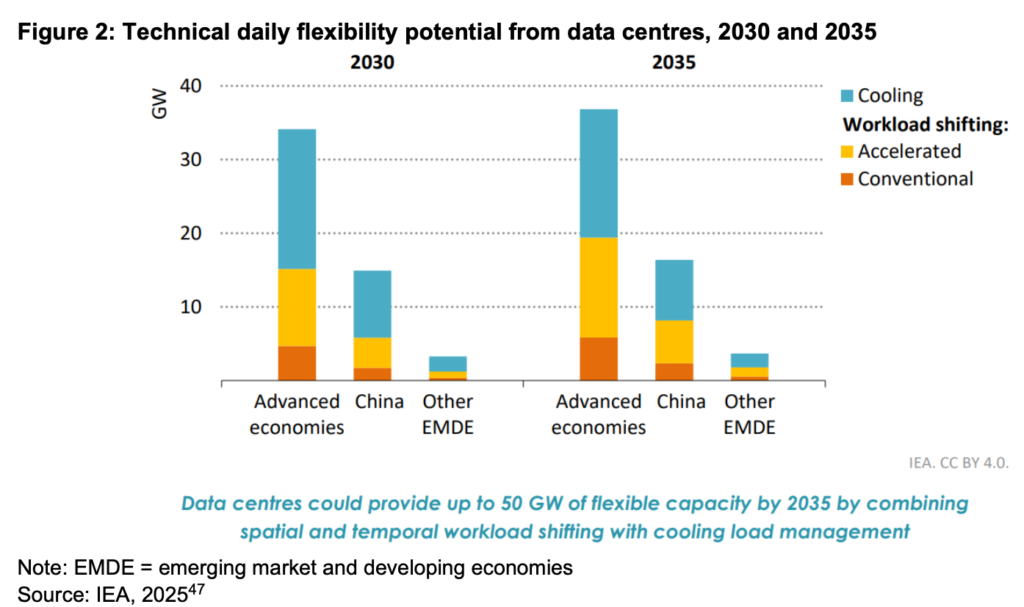 Figure 2: Technical daily flexibility potential from data centres, 2030 and 2035

2030

2035

GW

40

30

20

10

Advanced economies

China

Other EMDE

Advanced economies

China

Other EMDE

Cooling

Workload shifting:

Accelerated

Conventional

IEA. CC BY 4.0.

Data centres could provide up to 50 GW of flexible capacity by 2035 by combining spatial and temporal workload shifting with cooling load management

Note: EMDE = emerging market and developing economies
Source: IEA, 2025$^{47}$